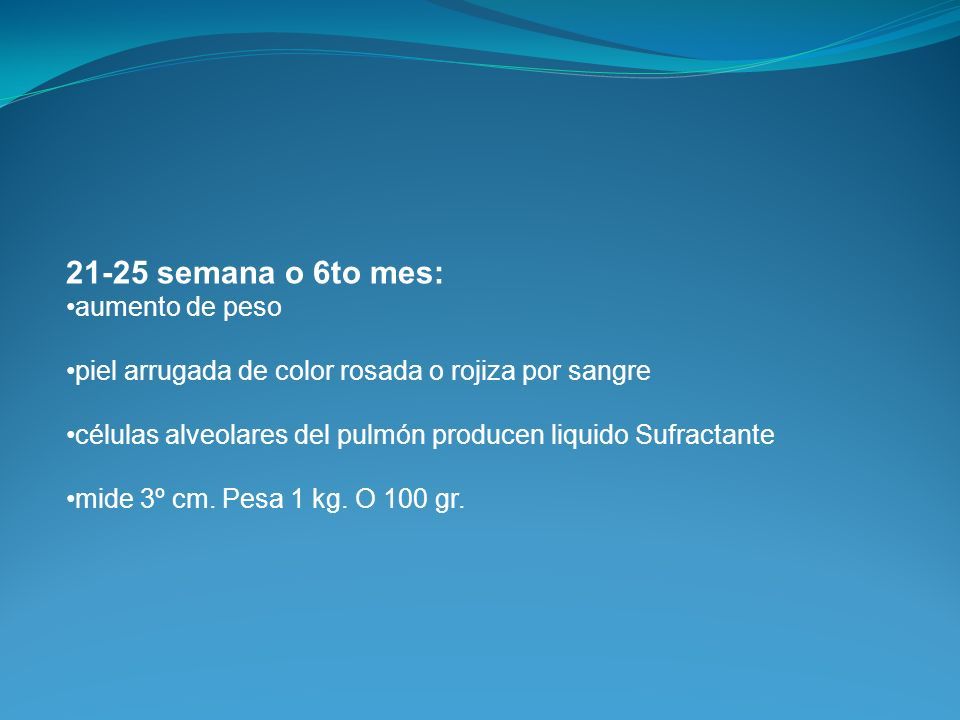 21-25 semana o 6to mes:
•aumento de peso

•piel arrugada de color rosada o rojiza por sangre

•células alveolares del pulmón producen liquido Sufractante

•mide 3º cm. Pesa 1 kg. O 100 gr.